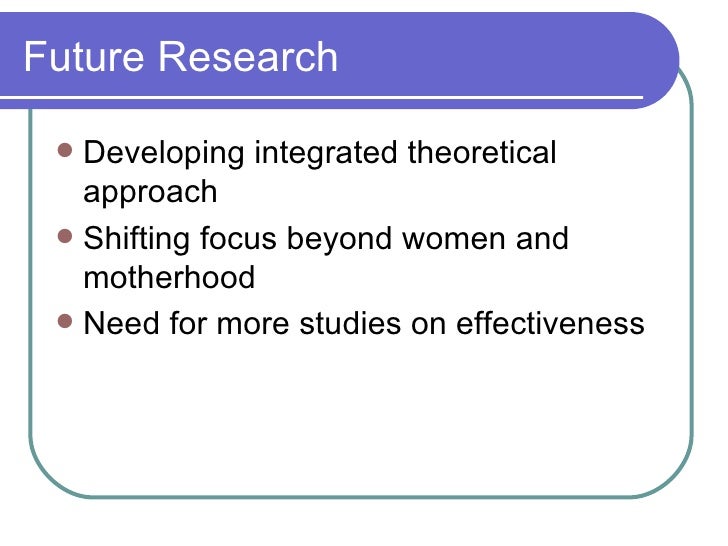 Future Research

- Developing integrated theoretical approach
- Shifting focus beyond women and motherhood
- Need for more studies on effectiveness